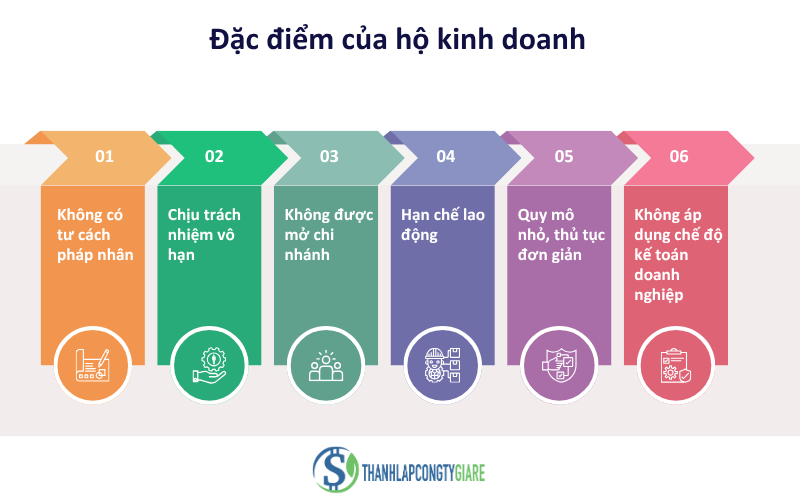 Đặc điểm của hộ kinh doanh

01

Không có tư cách pháp nhân

02

Chịu trách nhiệm vô hạn

03

Không được mở chi nhánh

04

Hạn chế lao động

05

Quy mô nhỏ, thủ tục đơn giản

06

Không áp dụng chế độ kế toán doanh nghiệp

THANHLAPCONGTYGIARE